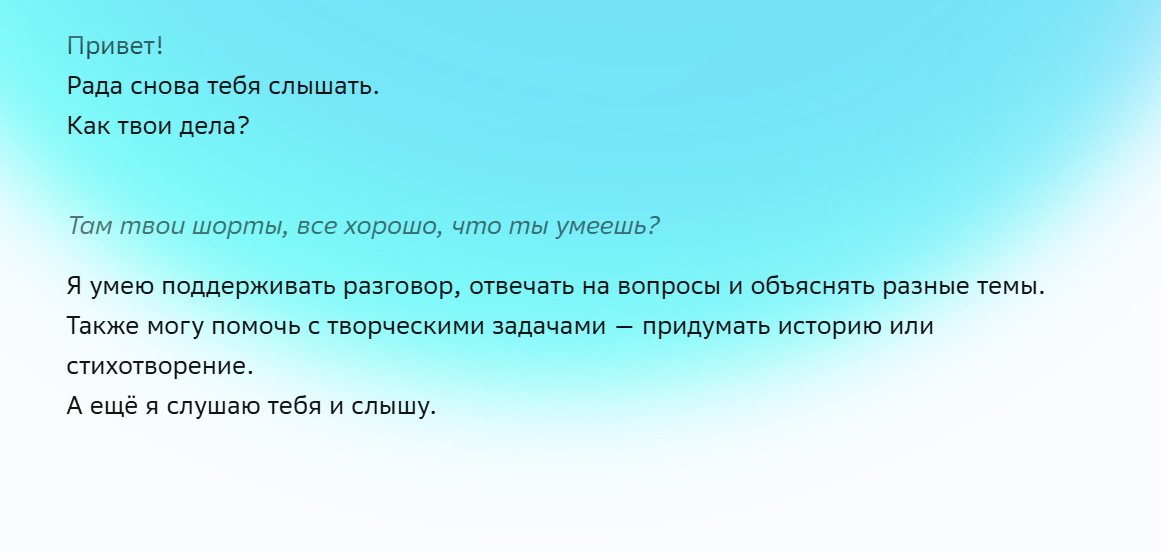 Привет!
Рада снова тебя слышать.
Как твои дела?

Там твои шорты, все хорошо, что ты умеешь?

Я умею поддерживать разговор, отвечать на вопросы и объяснять разные темы. Также могу помочь с творческими задачами — придумать историю или стихотворение.
А ещё я слушаю тебя и слышу.